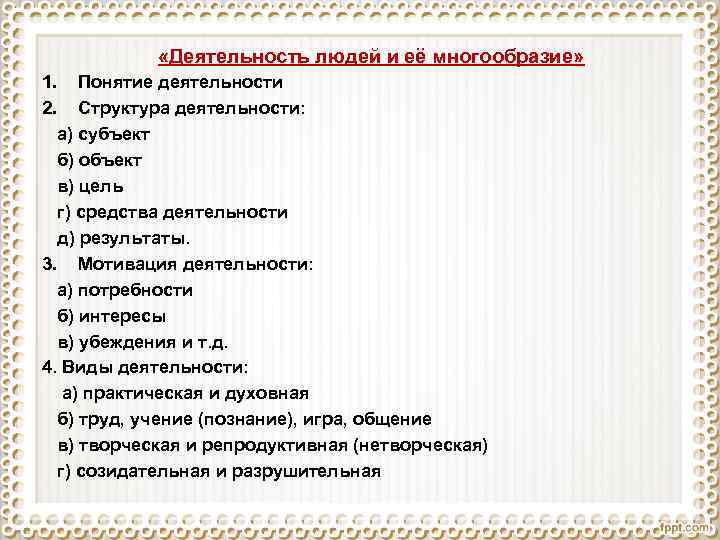 «Деятельность людей и её многообразие»

1. Понятие деятельности
2. Структура деятельности:
а) субъект
б) объект
в) цель
г) средства деятельности
д) результаты.
3. Мотивация деятельности:
а) потребности
б) интересы
в) убеждения и т.д.
4. Виды деятельности:
а) практическая и духовная
б) труд, учение (познание), игра, общение
в) творческая и репродуктивная (нетворческая)
г) созидательная и разрушительная

fppt.com